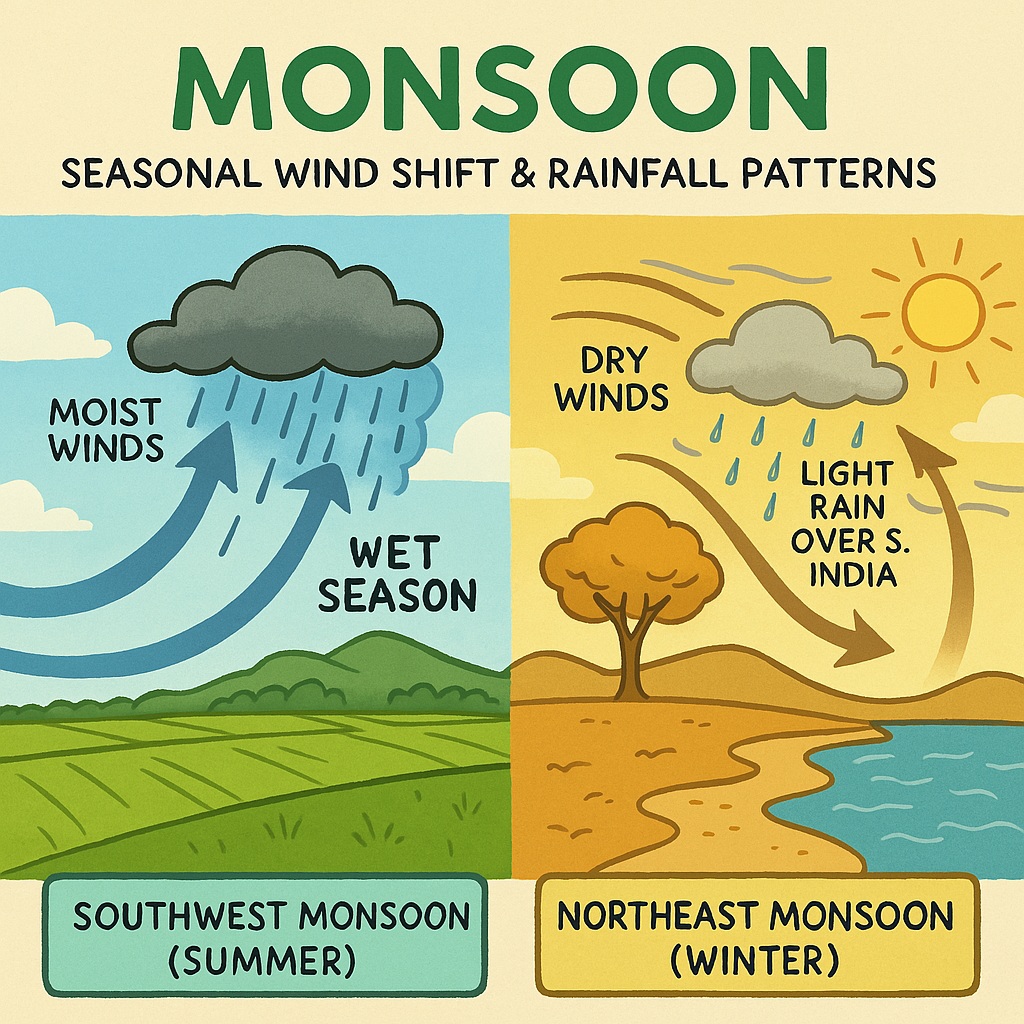 MONSOON

SEASONAL WIND SHIFT & RAINFALL PATTERNS

MOIST WINDS

WET SEASON

DRY WINDS

LIGHT RAIN OVER S. INDIA

SOUTHWEST MONSOON (SUMMER)

NORTHEAST MONSOON (WINTER)